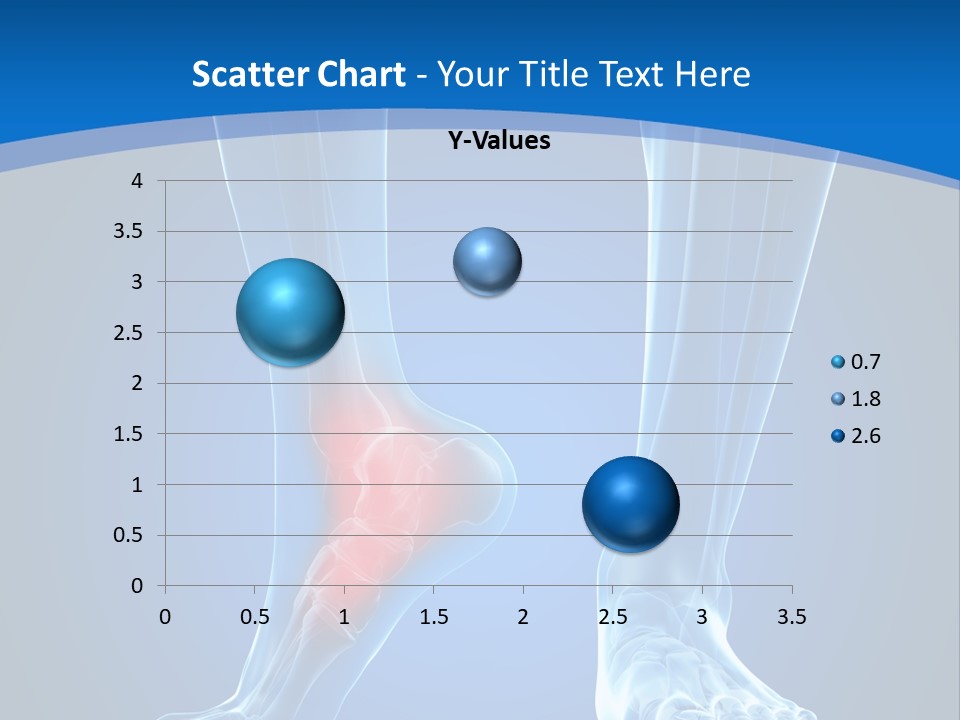 Scatter Chart - Your Title Text Here

Y-Values

4
3.5
3
2.5
2
1.5
1
0.5
0

0 0.5 1 1.5 2 2.5 3 3.5

0.7
1.8
2.6